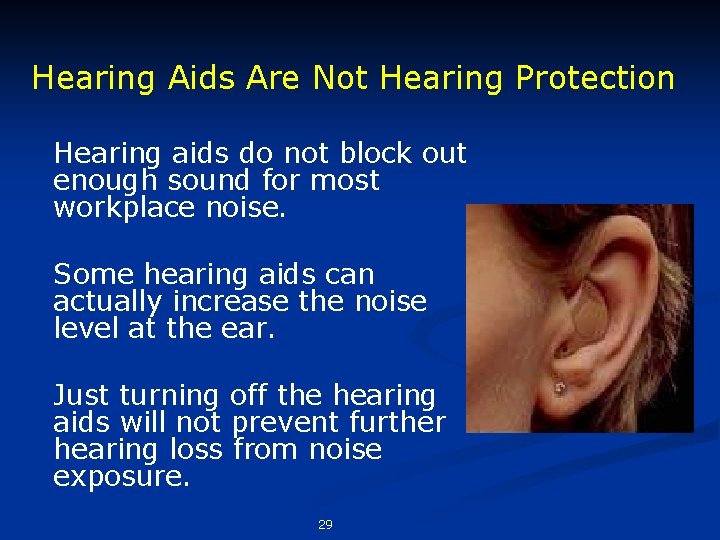 Hearing Aids Are Not Hearing Protection

Hearing aids do not block out enough sound for most workplace noise.

Some hearing aids can actually increase the noise level at the ear.

Just turning off the hearing aids will not prevent further hearing loss from noise exposure.

29